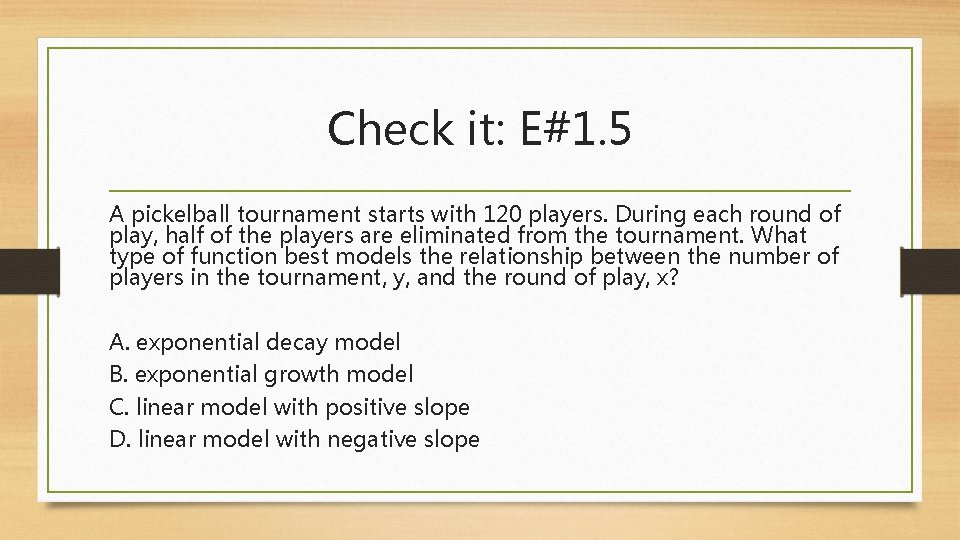 Check it: E#1.5

A pickelball tournament starts with 120 players. During each round of play, half of the players are eliminated from the tournament. What type of function best models the relationship between the number of players in the tournament, y, and the round of play, x?

A. exponential decay model
B. exponential growth model
C. linear model with positive slope
D. linear model with negative slope